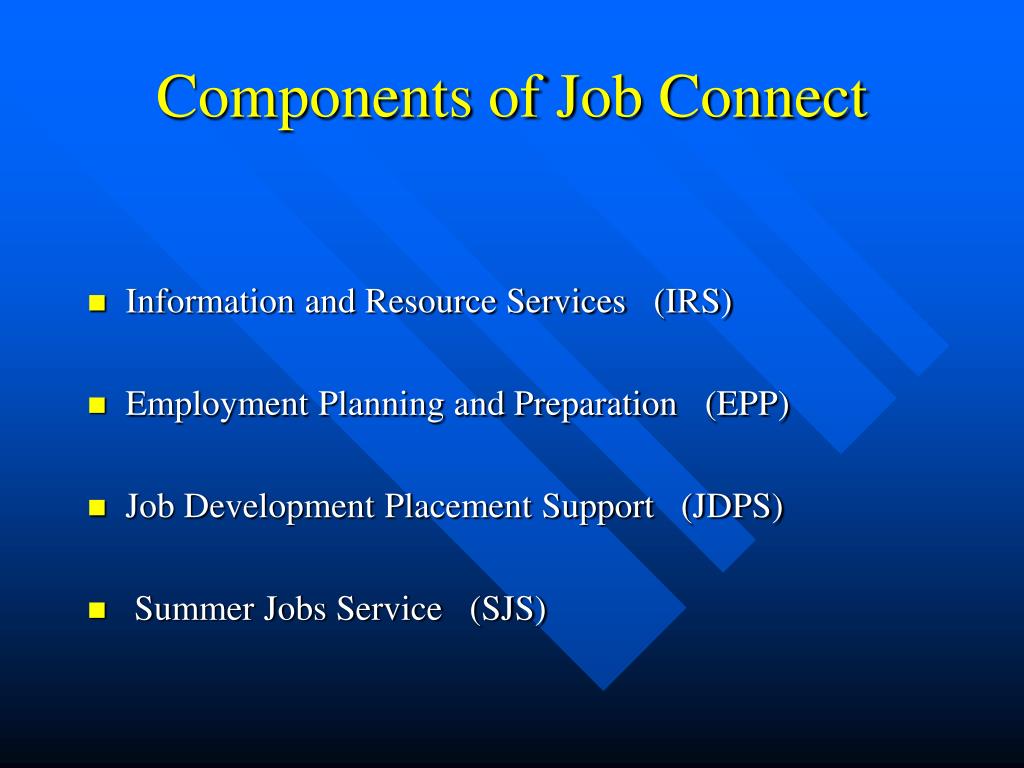 Components of Job Connect

- Information and Resource Services (IRS)
- Employment Planning and Preparation (EPP)
- Job Development Placement Support (JDPS)
- Summer Jobs Service (SJS)